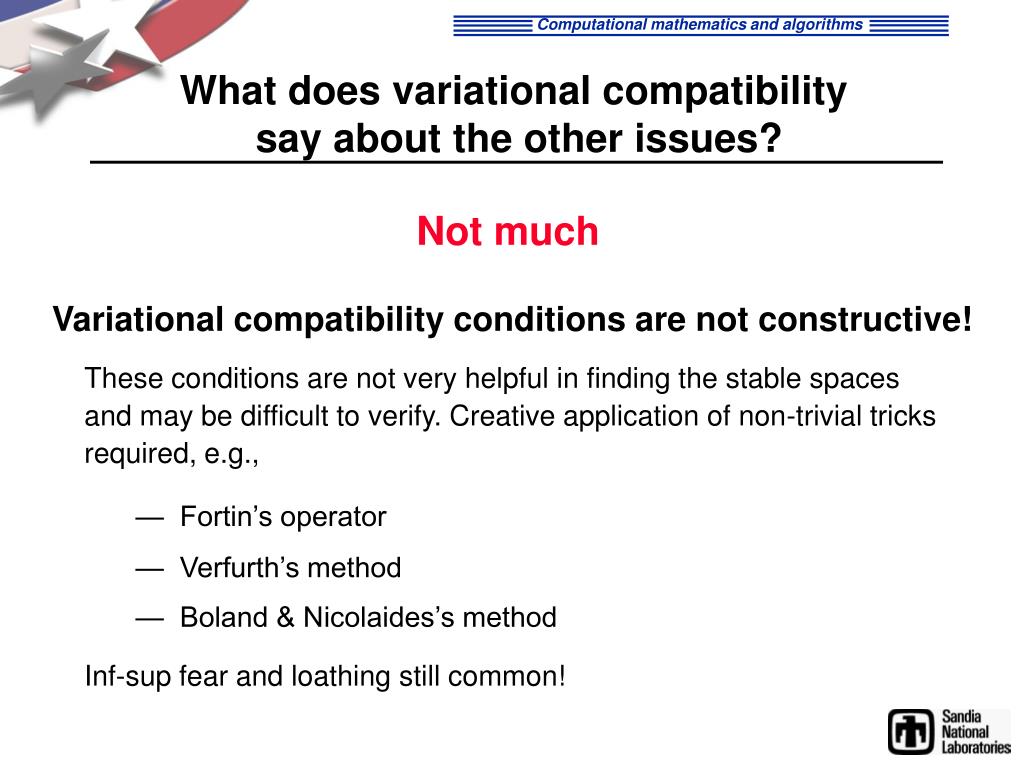 Computational mathematics and algorithms

What does variational compatibility say about the other issues?

Not much

Variational compatibility conditions are not constructive!

These conditions are not very helpful in finding the stable spaces and may be difficult to verify. Creative application of non-trivial tricks required, e.g.,

— Fortin's operator

— Verfurth's method

— Boland & Nicolaides's method

Inf-sup fear and loathing still common!

Sandia National Laboratories